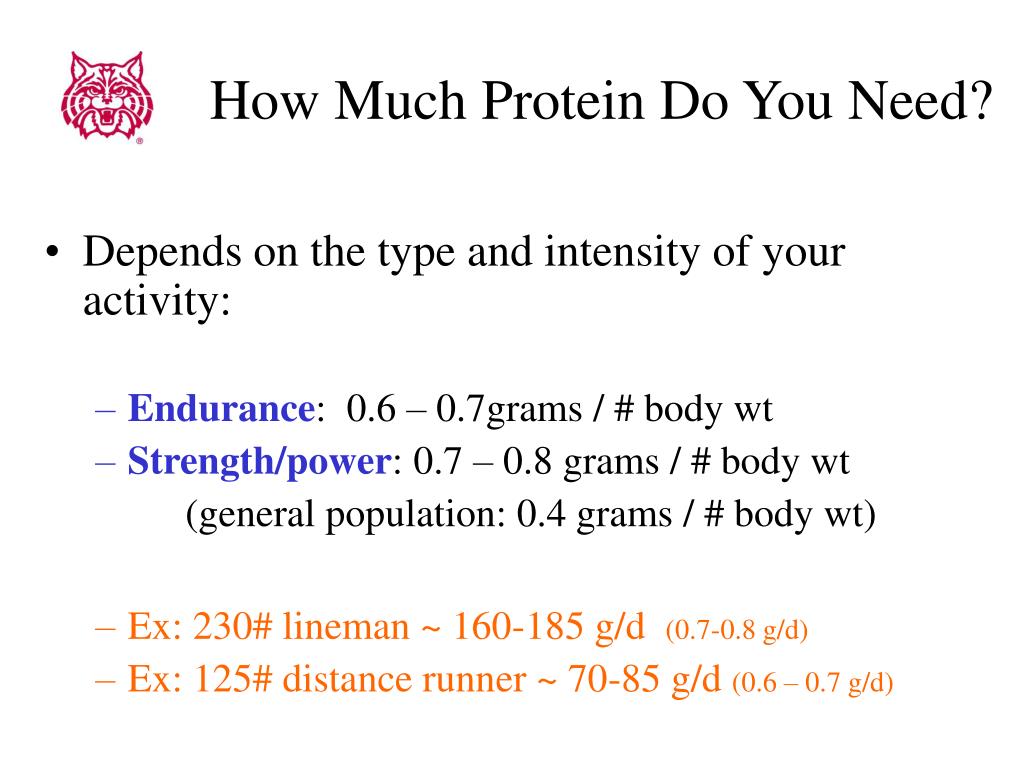 How Much Protein Do You Need?

• Depends on the type and intensity of your activity:

– Endurance: 0.6 – 0.7grams / # body wt
– Strength/power: 0.7 – 0.8 grams / # body wt
(general population: 0.4 grams / # body wt)

– Ex: 230# lineman ~ 160-185 g/d (0.7-0.8 g/d)
– Ex: 125# distance runner ~ 70-85 g/d (0.6 – 0.7 g/d)